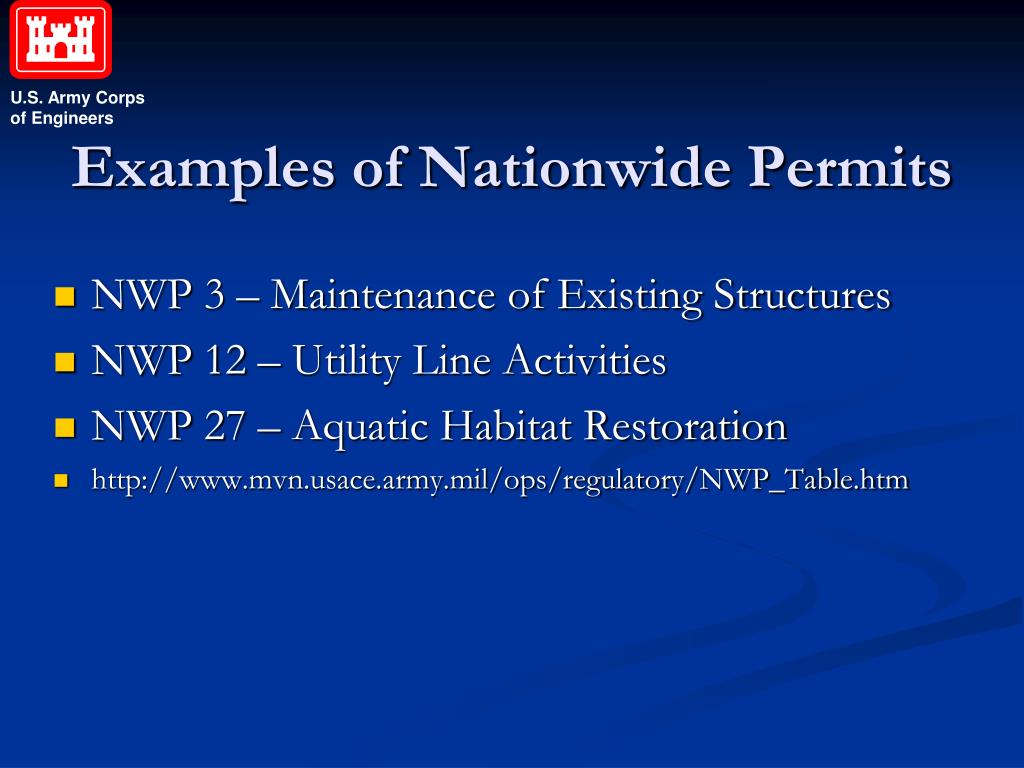 U.S. Army Corps of Engineers

Examples of Nationwide Permits

- NWP 3 – Maintenance of Existing Structures
- NWP 12 – Utility Line Activities
- NWP 27 – Aquatic Habitat Restoration
- http://www.mvn.usace.army.mil/ops/regulatory/NWP_Table.htm